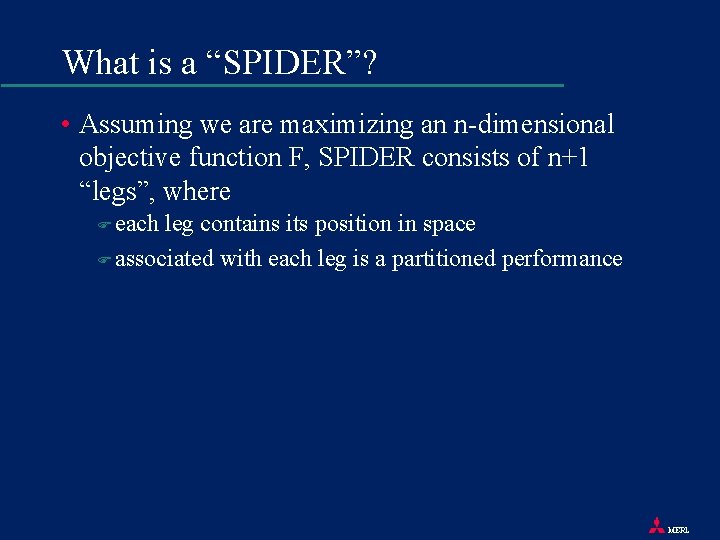 What is a “SPIDER”?

• Assuming we are maximizing an n-dimensional objective function F, SPIDER consists of n+1 “legs”, where

☞ each leg contains its position in space

☞ associated with each leg is a partitioned performance

MERL